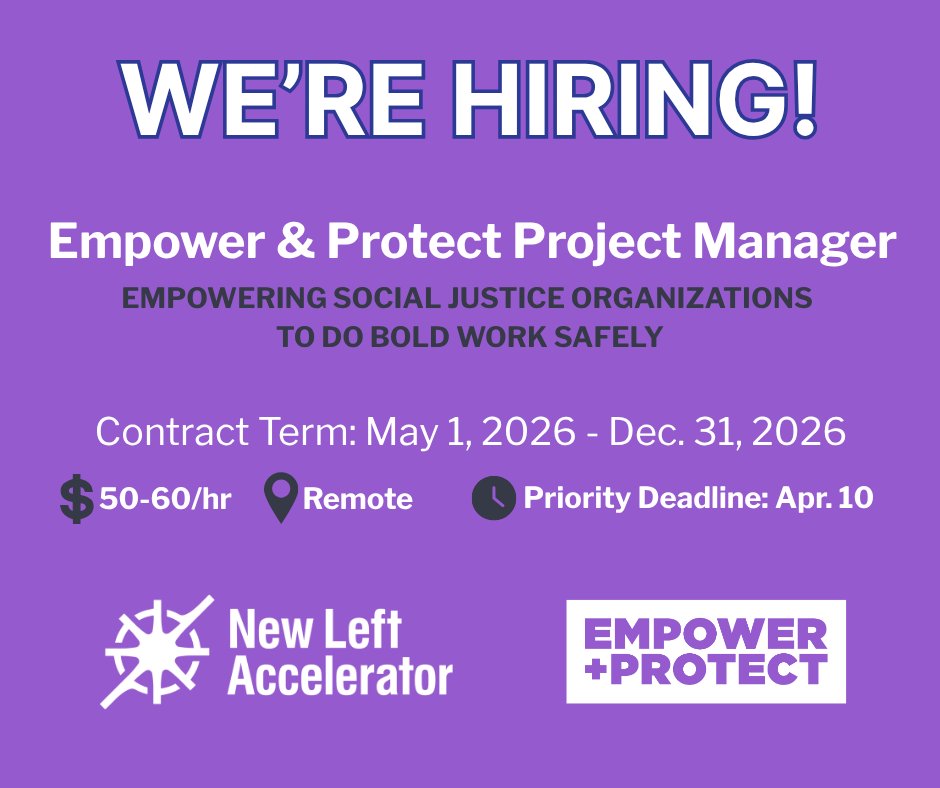 WE'RE HIRING!

Empower & Protect Project Manager

EMPOWERING SOCIAL JUSTICE ORGANIZATIONS TO DO BOLD WORK SAFELY

Contract Term: May 1, 2026 - Dec. 31, 2026

$50-60/hr Remote Priority Deadline: Apr. 10

New Left Accelerator

EMPOWER +PROTECT